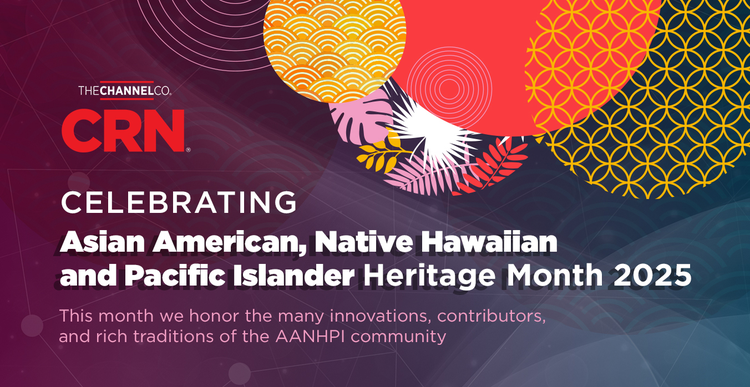 THECHANNELCO.
CRN

CELEBRATING
Asian American, Native Hawaiian and Pacific Islander Heritage Month 2025

This month we honor the many innovations, contributors, and rich traditions of the AANHPI community